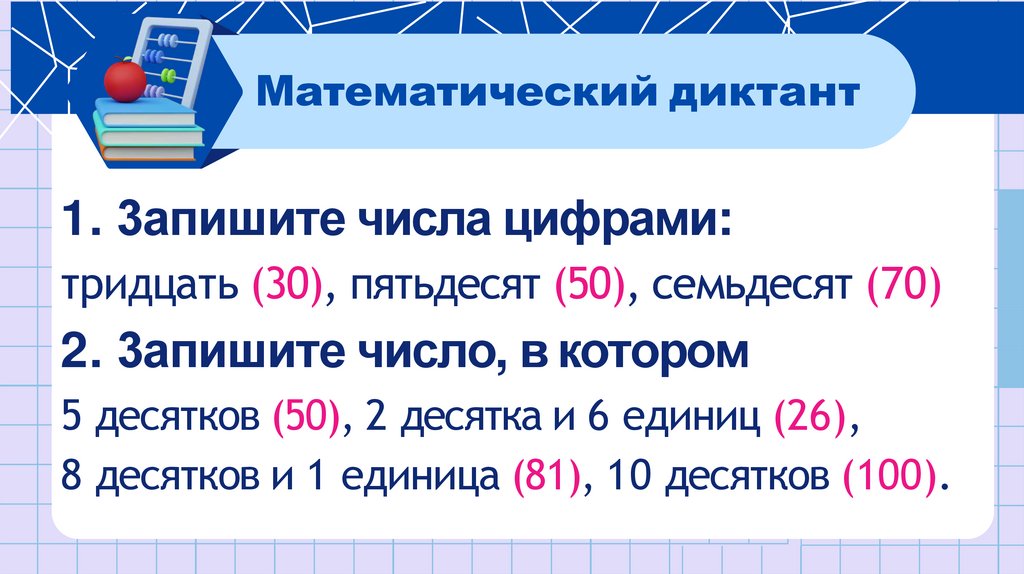 Математический диктант

1. Запишите числа цифрами:
тридцать (30), пятьдесят (50), семьдесят (70)

2. Запишите число, в котором
5 десятков (50), 2 десятка и 6 единиц (26),
8 десятков и 1 единица (81), 10 десятков (100).